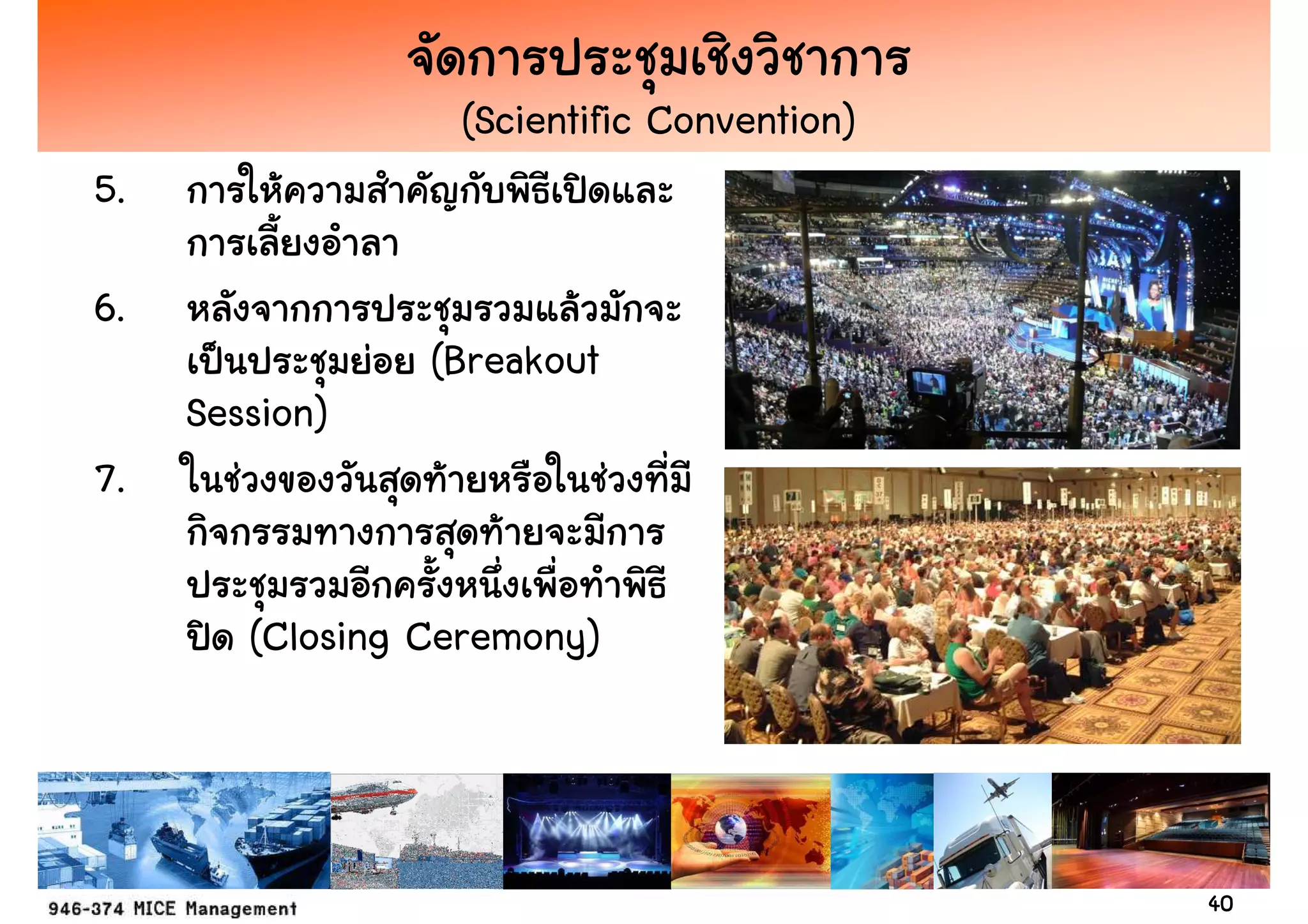 จัดการประชุมเชิงวิชาการ
(Scientific Convention)

5. การให้ความสำคัญกับพิธีเปิดและการเลี้ยงอำลา

6. หลังจากการประชุมรวมแล้วมักจะเป็นประชุมย่อย (Breakout Session)

7. ในช่วงของวันสุดท้ายหรือในช่วงที่มีกิจกรรมทางการสุดท้ายจะมีการประชุมรวมอีกครั้งหนึ่งเพื่อทำพิธีปิด (Closing Ceremony)

946-374 MICE Management

40